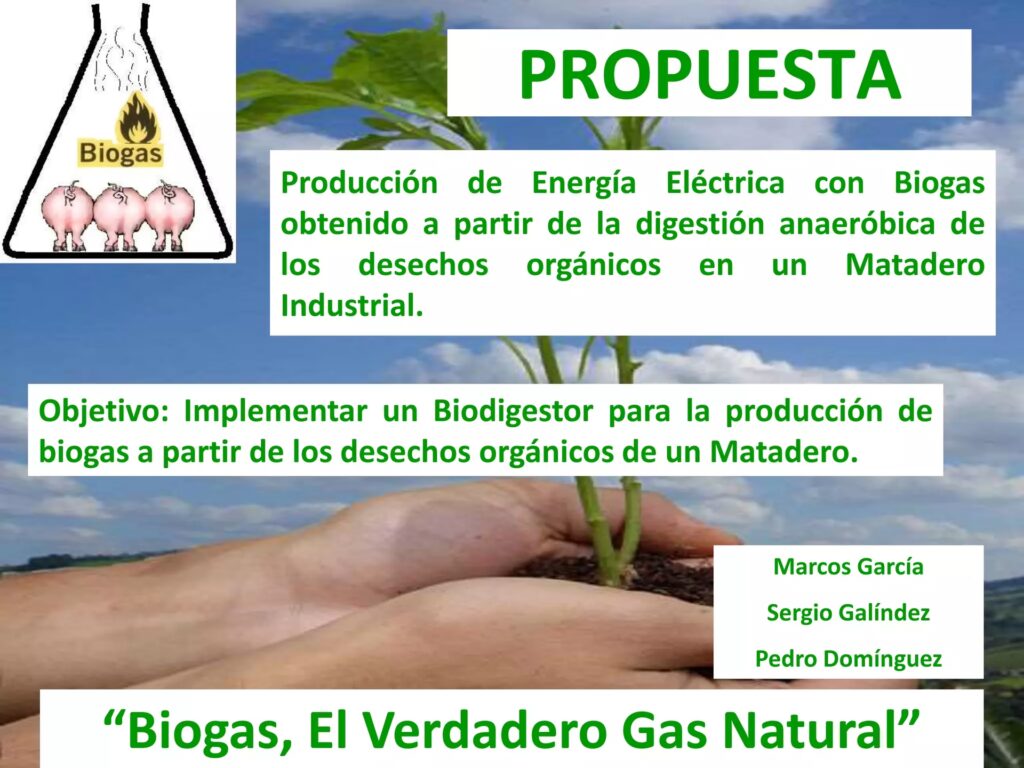 Biogas

PROPUESTA

Producción de Energía Eléctrica con Biogas obtenido a partir de la digestión anaeróbica de los desechos orgánicos en un Matadero Industrial.

Objetivo: Implementar un Biodigestor para la producción de biogas a partir de los desechos orgánicos de un Matadero.

Marcos García

Sergio Galíndez

Pedro Domínguez

“Biogas, El Verdadero Gas Natural”